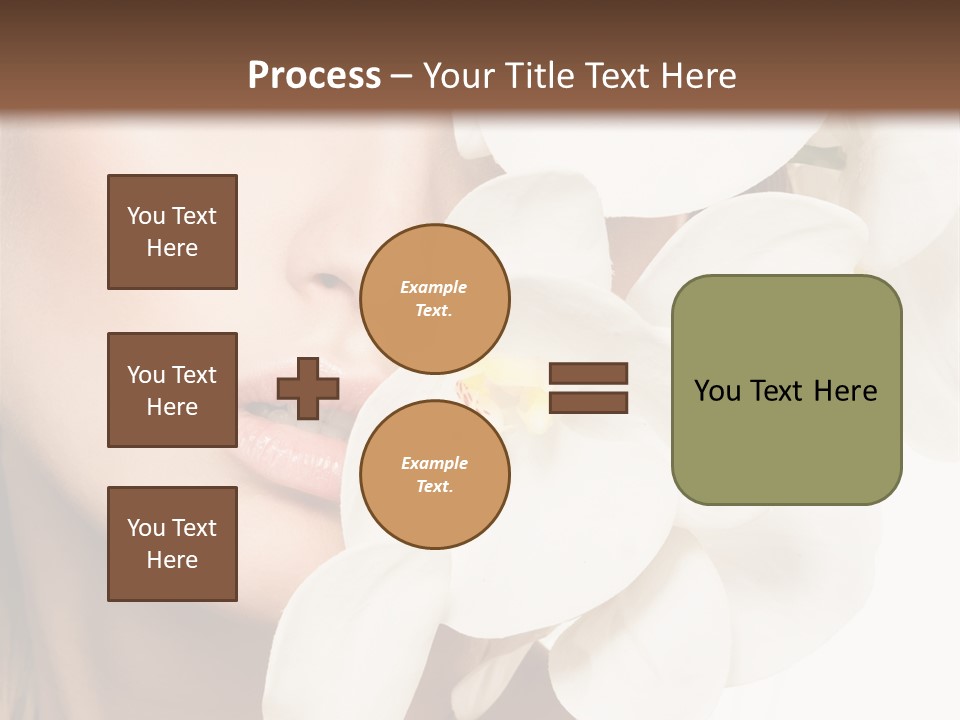 Process – Your Title Text Here

You Text Here

You Text Here

You Text Here

Example Text.

Example Text.

You Text Here